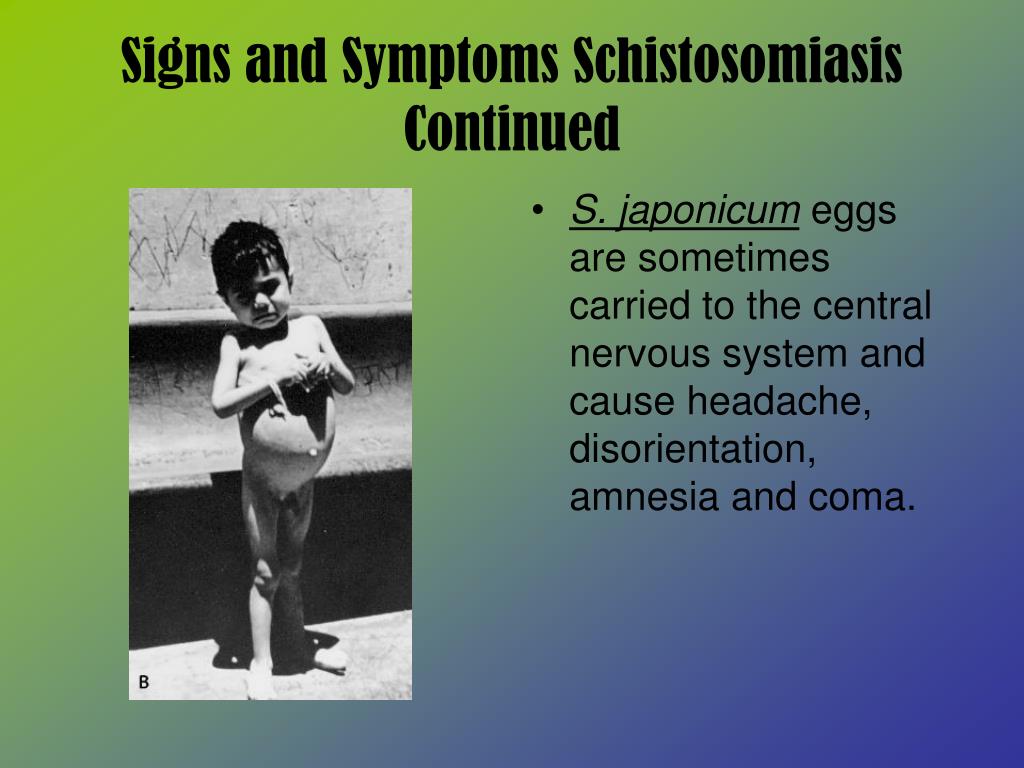 Signs and Symptoms Schistosomiasis Continued

B

• S. japonicum eggs are sometimes carried to the central nervous system and cause headache, disorientation, amnesia and coma.